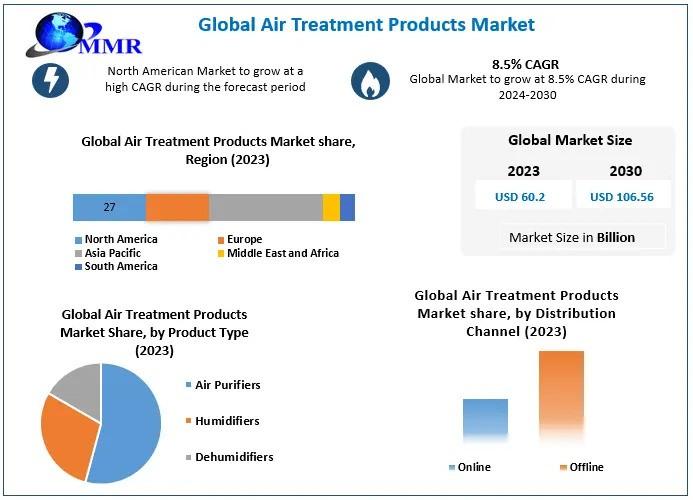 MMR

Global Air Treatment Products Market

North American Market to grow at a high CAGR during the forecast period

8.5% CAGR
Global Market to grow at 8.5% CAGR during 2024-2030

Global Air Treatment Products Market share, Region (2023)

27

North America
Europe
Asia Pacific
Middle East and Africa
South America

Global Market Size

| 2023 | 2030 |
|---|---|
| USD 60.2 | USD 106.56 |

Market Size in Billion

Global Air Treatment Products Market Share, by Product Type (2023)

Air Purifiers
Humidifiers
Dehumidifiers

Global Air Treatment Products Market share, by Distribution Channel (2023)

Online
Offline